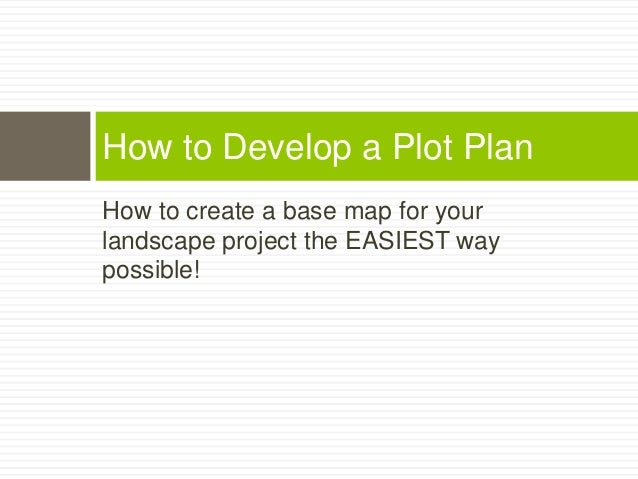 How to Develop a Plot Plan

How to create a base map for your landscape project the EASIEST way possible!